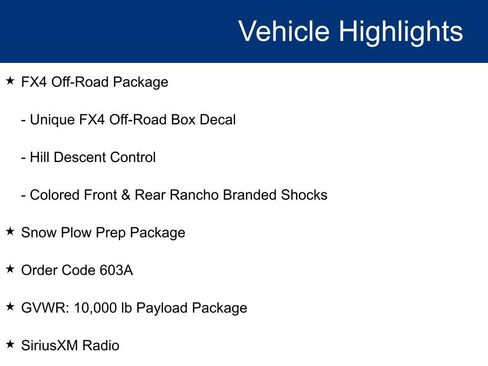 Vehicle Highlights

★ FX4 Off-Road Package

- Unique FX4 Off-Road Box Decal

- Hill Descent Control

- Colored Front & Rear Rancho Branded Shocks

★ Snow Plow Prep Package

★ Order Code 603A

★ GVWR: 10,000 lb Payload Package

★ SiriusXM Radio